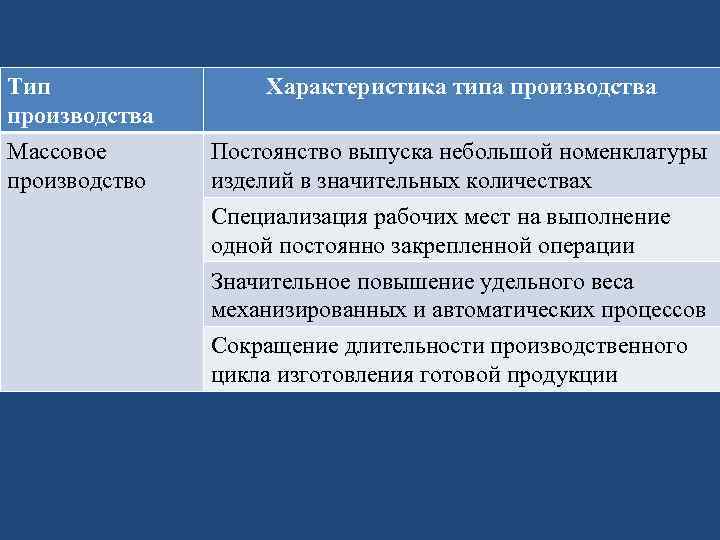 | Тип производства | Характеристика типа производства |
|---|---|
| Массовое производство | Постоянство выпуска небольшой номенклатуры изделий в значительных количествах |
| | Специализация рабочих мест на выполнение одной постоянно закрепленной операции |
| | Значительное повышение удельного веса механизированных и автоматических процессов |
| | Сокращение длительности производственного цикла изготовления готовой продукции |